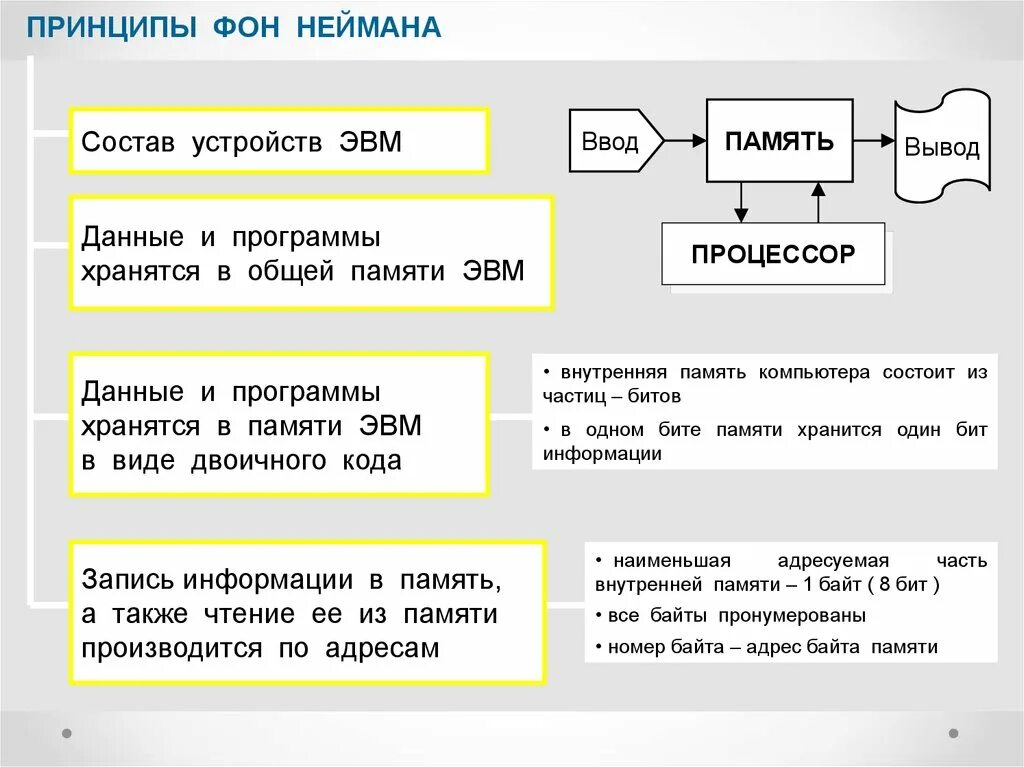 ПРИНЦИПЫ ФОН НЕЙМАНА

Состав устройств ЭВМ

Ввод

ПАМЯТЬ

Вывод

ПРОЦЕССОР

Данные и программы хранятся в общей памяти ЭВМ

Данные и программы хранятся в памяти ЭВМ в виде двоичного кода

• внутренняя память компьютера состоит из частиц – битов

• в одном бите памяти хранится один бит информации

Запись информации в память, а также чтение ее из памяти производится по адресам

• наименьшая адресуемая часть внутренней памяти – 1 байт ( 8 бит )

• все байты пронумерованы

• номер байта – адрес байта памяти